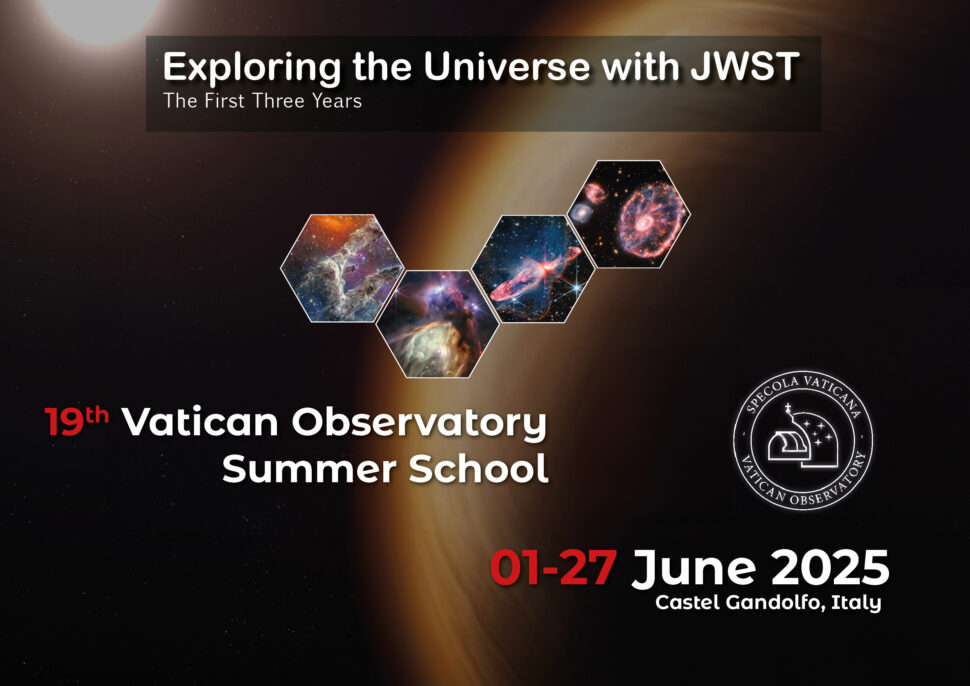 Exploring the Universe with JWST
The First Three Years

19th Vatican Observatory Summer School

SPECOLA VATICANA
VATICAN OBSERVATORY

01-27 June 2025
Castel Gandolfo, Italy